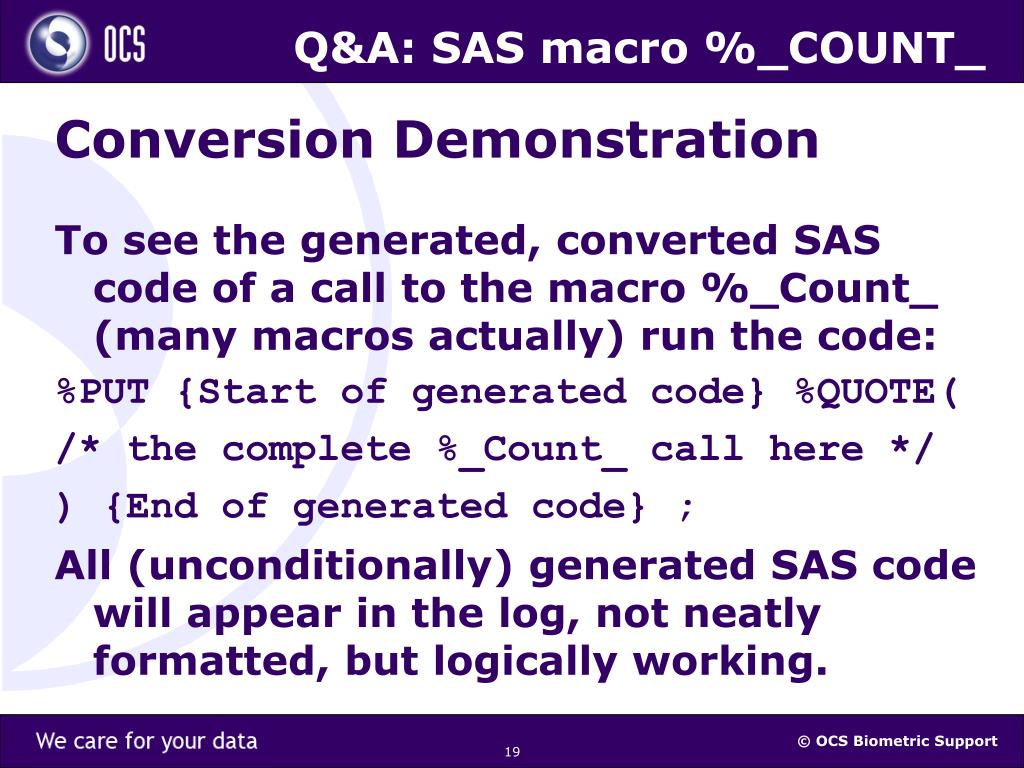 OCS

Q&A: SAS macro %_COUNT_

Conversion Demonstration

To see the generated, converted SAS code of a call to the macro %_Count_ (many macros actually) run the code:

%PUT {Start of generated code} %QUOTE(

/* the complete %_Count_ call here */

) {End of generated code} ;

All (unconditionally) generated SAS code will appear in the log, not neatly formatted, but logically working.

We care for your data

19

© OCS Biometric Support